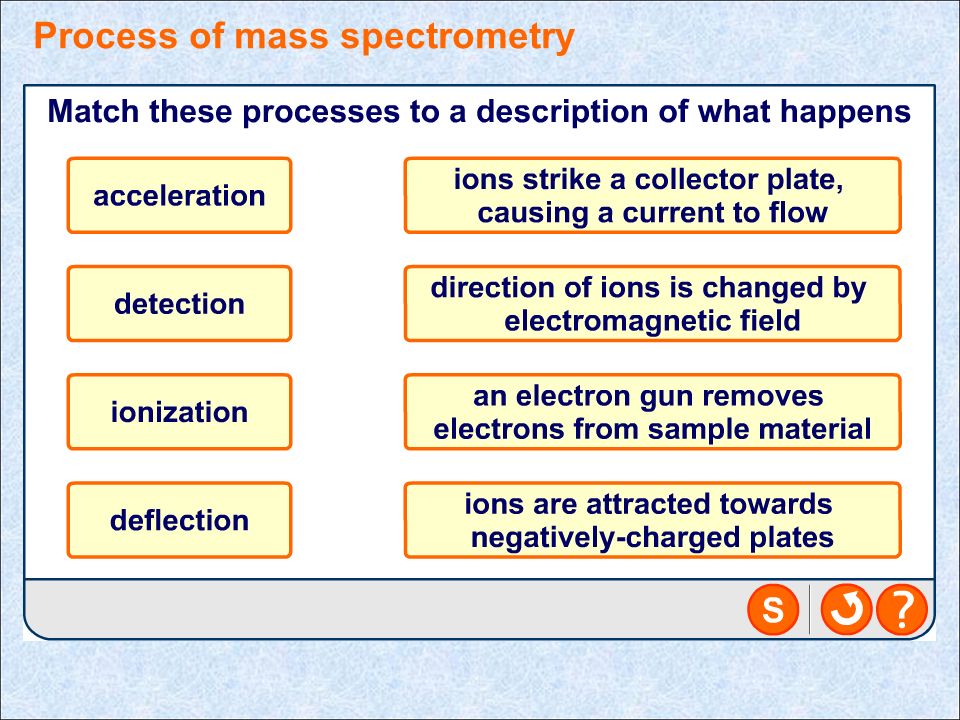 Process of mass spectrometry

Match these processes to a description of what happens

acceleration

detection

ionization

deflection

ions strike a collector plate, causing a current to flow

direction of ions is changed by electromagnetic field

an electron gun removes electrons from sample material

ions are attracted towards negatively-charged plates

S

?